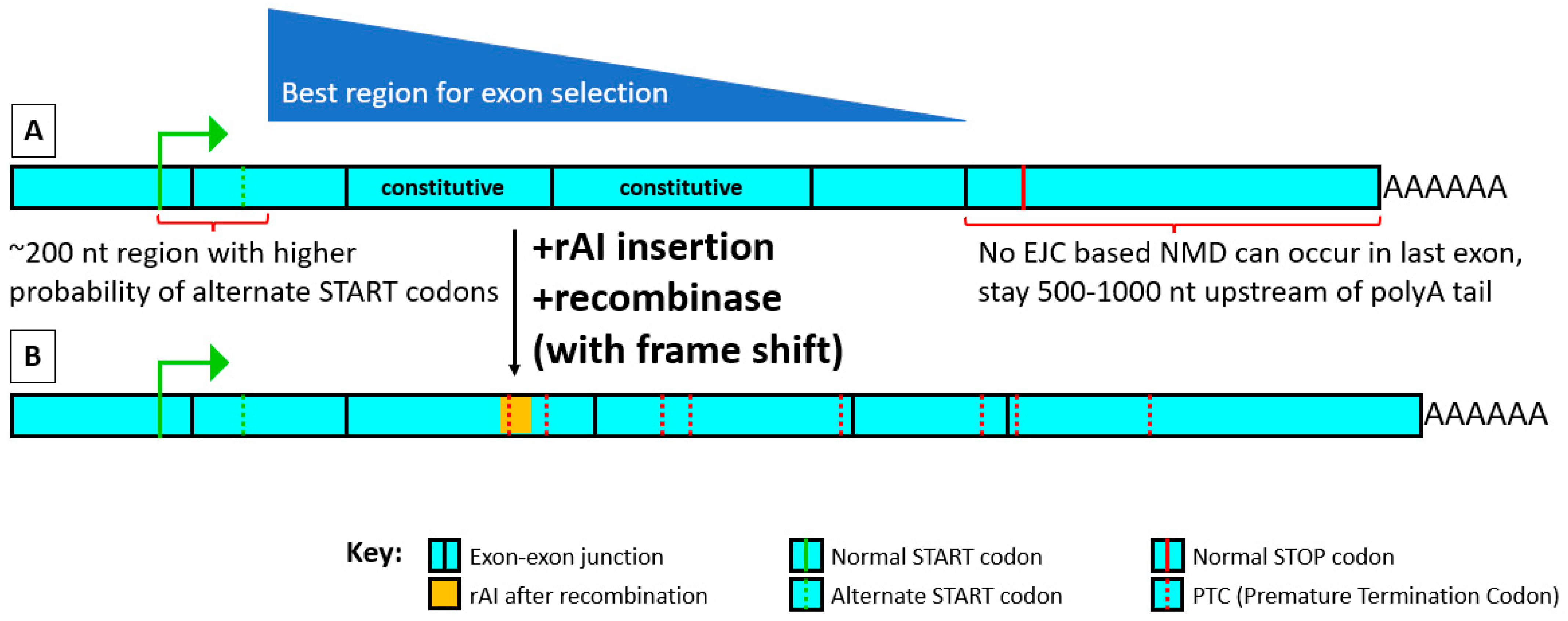 Best region for exon selection

A

constitutive

constitutive

AAAAAA

~200 nt region with higher probability of alternate START codons

+rAI insertion
+recombinase
(with frame shift)

No EJC based NMD can occur in last exon, stay 500-1000 nt upstream of polyA tail

B

AAAAAA

Key:

Exon-exon junction

rAI after recombination

Normal START codon

Alternate START codon

Normal STOP codon

PTC (Premature Termination Codon)